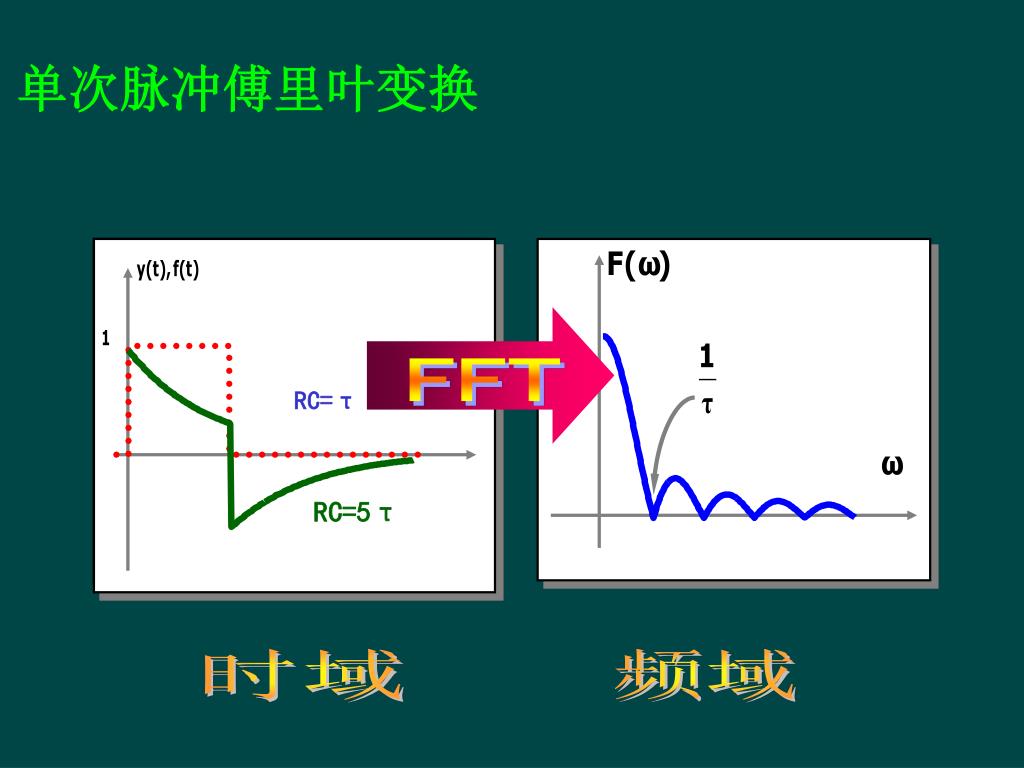 单次脉冲傅里叶变换

y(t),f(t)

1

RC= τ

RC=5 τ

FFT

F(ω)

$\frac{1}{\tau}$

ω

时域

频域